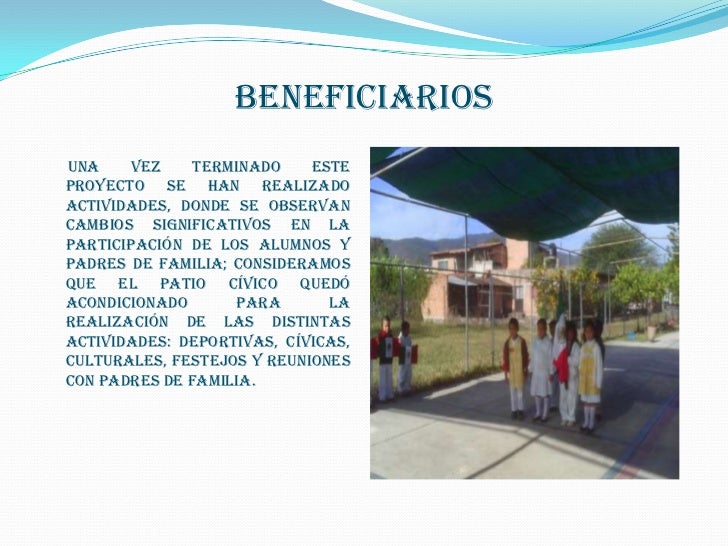 BENEFICIARIOS

UNA VEZ TERMINADO ESTE PROYECTO SE HAN REALIZADO ACTIVIDADES, DONDE SE OBSERVAN CAMBIOS SIGNIFICATIVOS EN LA PARTICIPACIÓN DE LOS ALUMNOS Y PADRES DE FAMILIA; CONSIDERAMOS QUE EL PATIO CÍVICO QUEDÓ ACONDICIONADO PARA LA REALIZACIÓN DE LAS DISTINTAS ACTIVIDADES: DEPORTIVAS, CÍVICAS, CULTURALES, FESTEJOS Y REUNIONES CON PADRES DE FAMILIA.